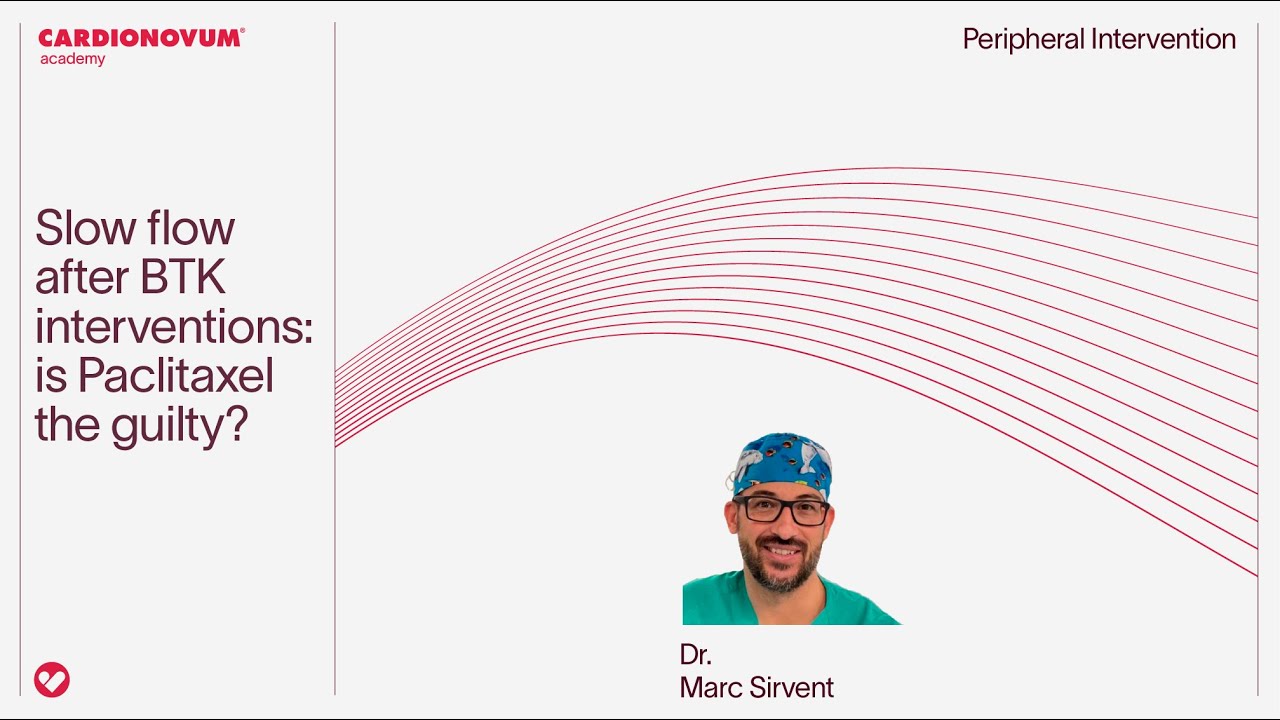 CARDIONOVUM®
academy

Peripheral Intervention

Slow flow after BTK interventions: is Paclitaxel the guilty?

Dr.
Marc Sirvent